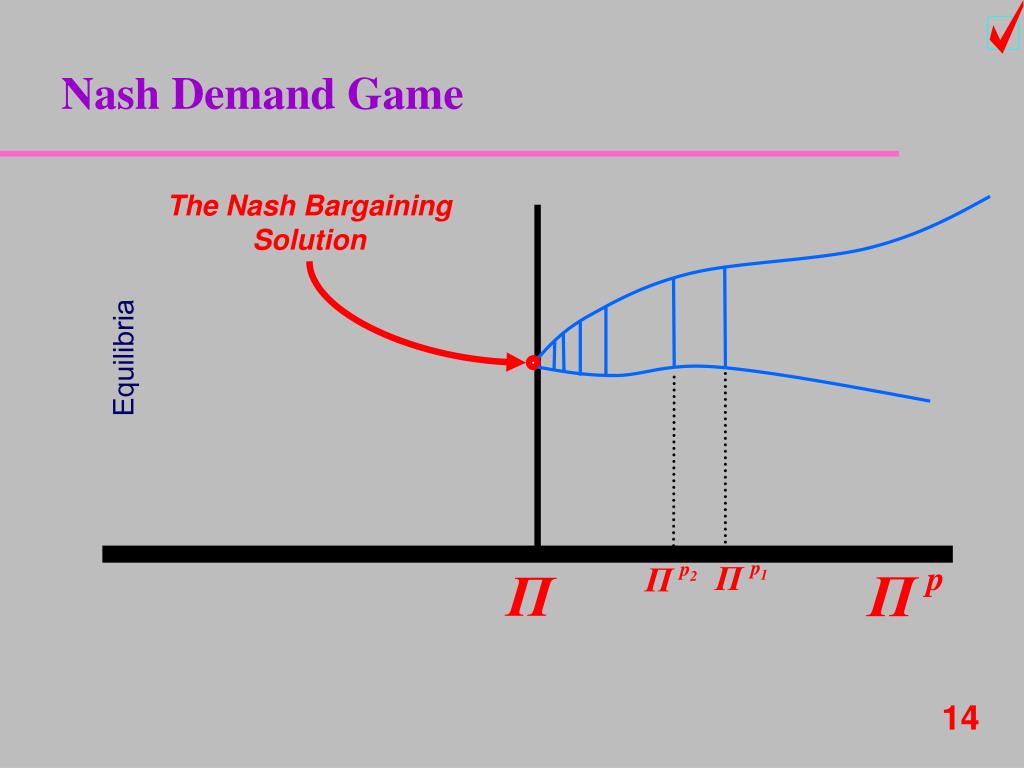 Nash Demand Game

The Nash Bargaining Solution

Equilibria

$\Pi$

$\Pi^{p_2}$ $\Pi^{p_1}$

$\Pi^{p}$

14